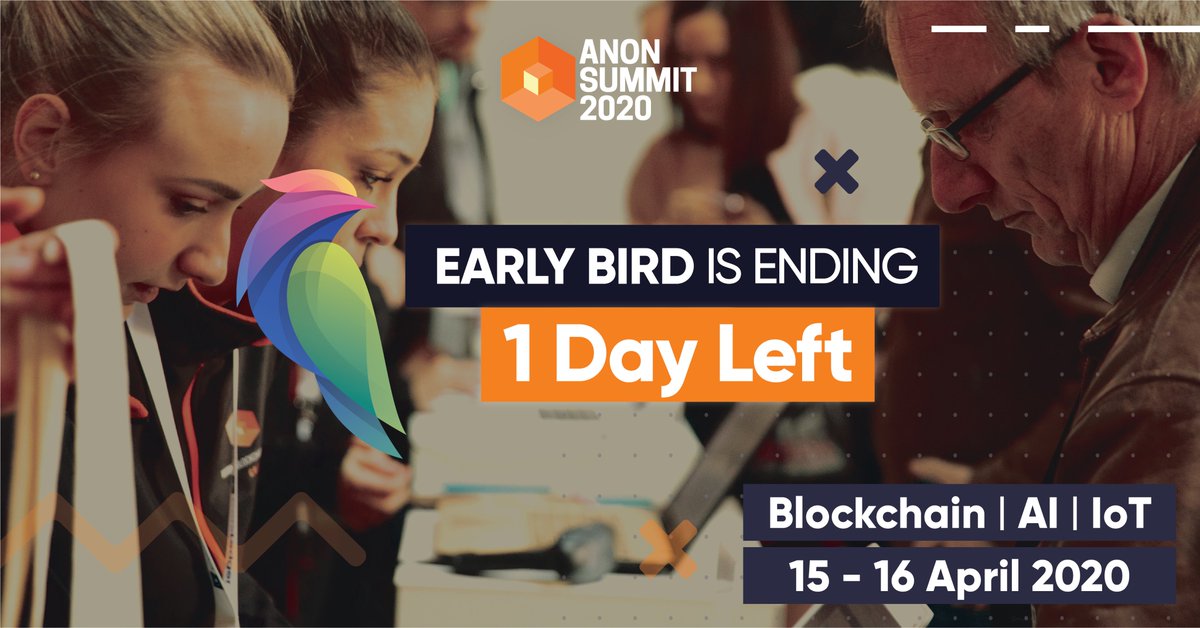 ANON SUMMIT 2020

EARLY BIRD IS ENDING

1 Day Left

Blockchain | AI | IoT

15 - 16 April 2020